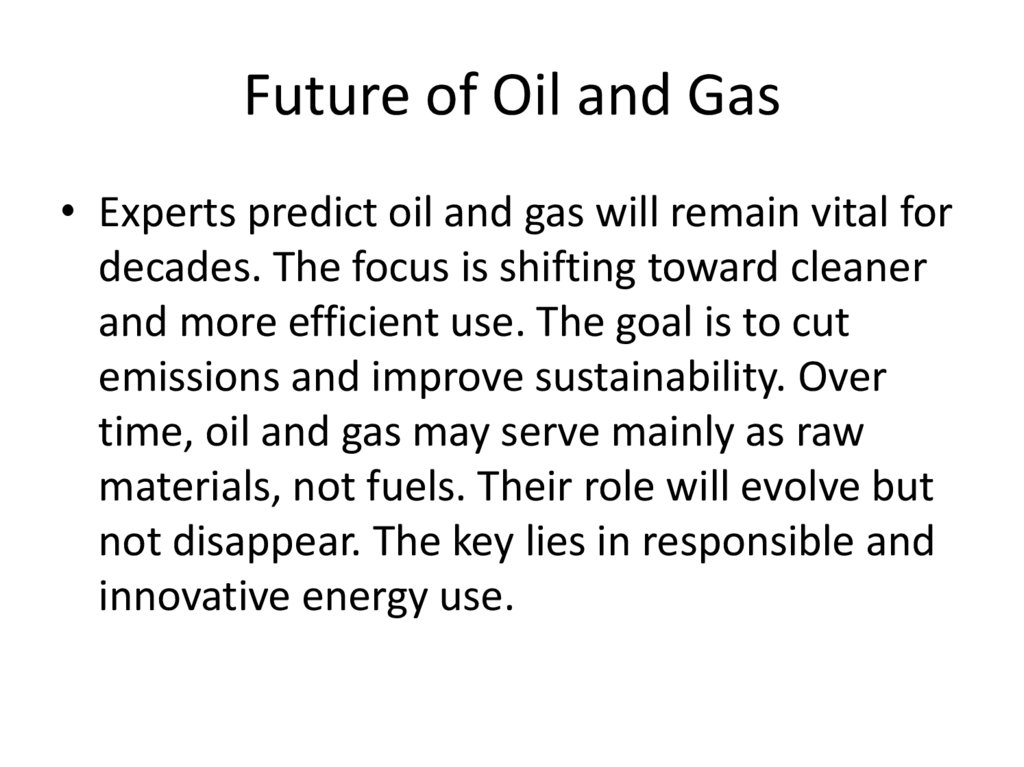 Future of Oil and Gas

• Experts predict oil and gas will remain vital for decades. The focus is shifting toward cleaner and more efficient use. The goal is to cut emissions and improve sustainability. Over time, oil and gas may serve mainly as raw materials, not fuels. Their role will evolve but not disappear. The key lies in responsible and innovative energy use.